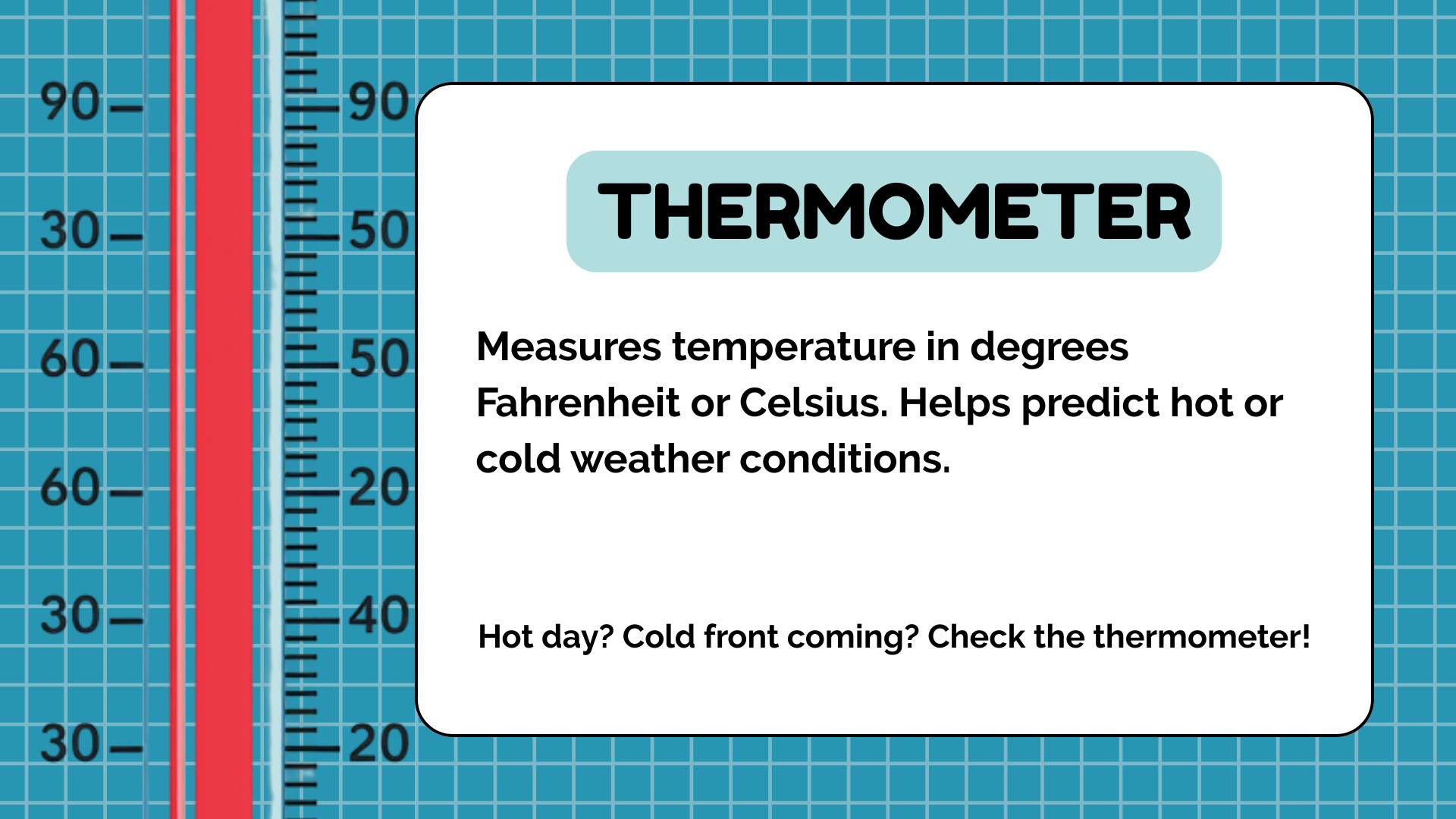 90
30
60
60
30
30

90
50
50
20
40
20

THERMOMETER

Measures temperature in degrees Fahrenheit or Celsius. Helps predict hot or cold weather conditions.

Hot day? Cold front coming? Check the thermometer!